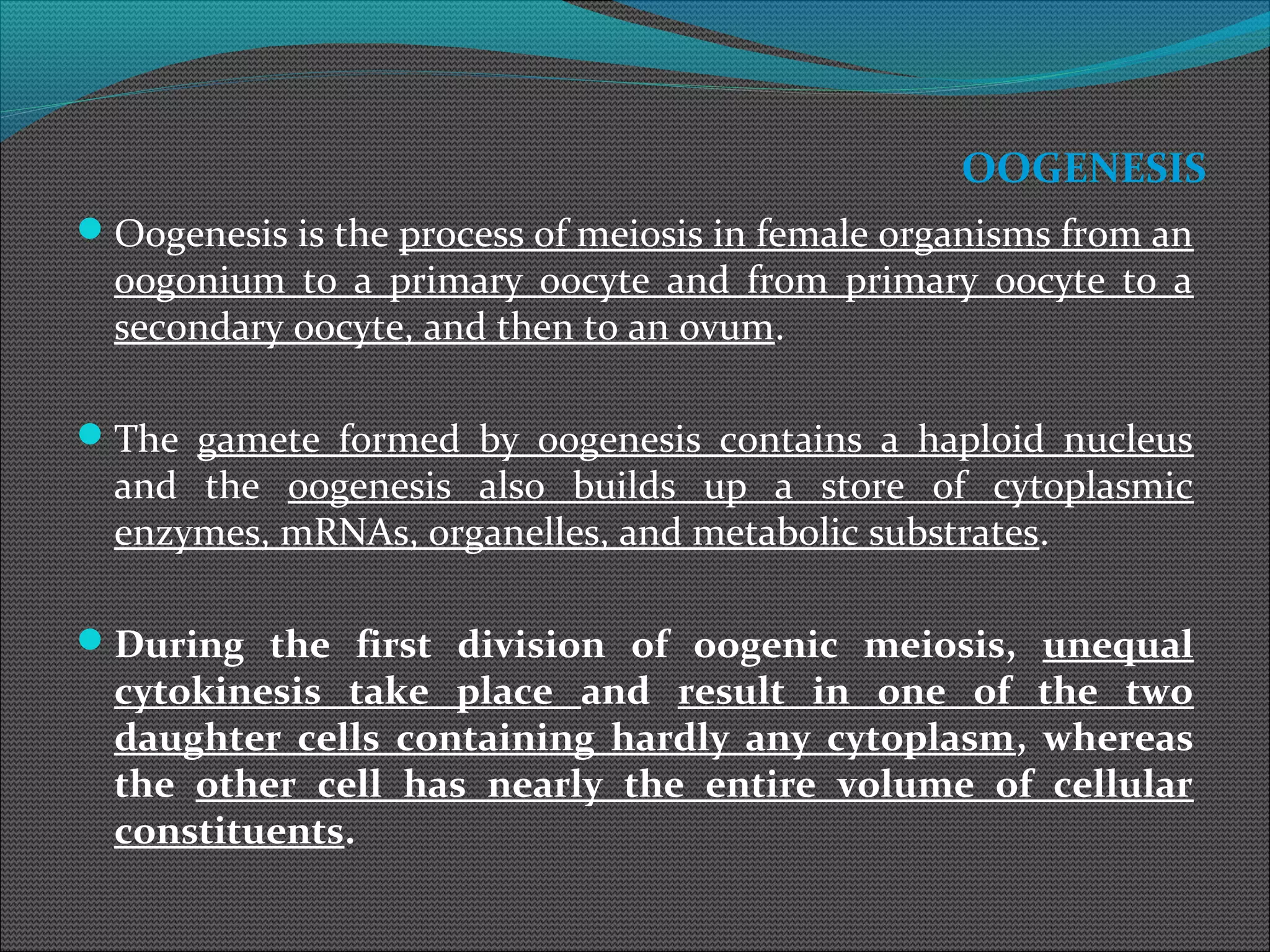 OOGENESIS

Oogenesis is the process of meiosis in female organisms from an oogonium to a primary oocyte and from primary oocyte to a secondary oocyte, and then to an ovum.

The gamete formed by oogenesis contains a haploid nucleus and the oogenesis also builds up a store of cytoplasmic enzymes, mRNAs, organelles, and metabolic substrates.

During the first division of oogenic meiosis, unequal cytokinesis take place and result in one of the two daughter cells containing hardly any cytoplasm, whereas the other cell has nearly the entire volume of cellular constituents.